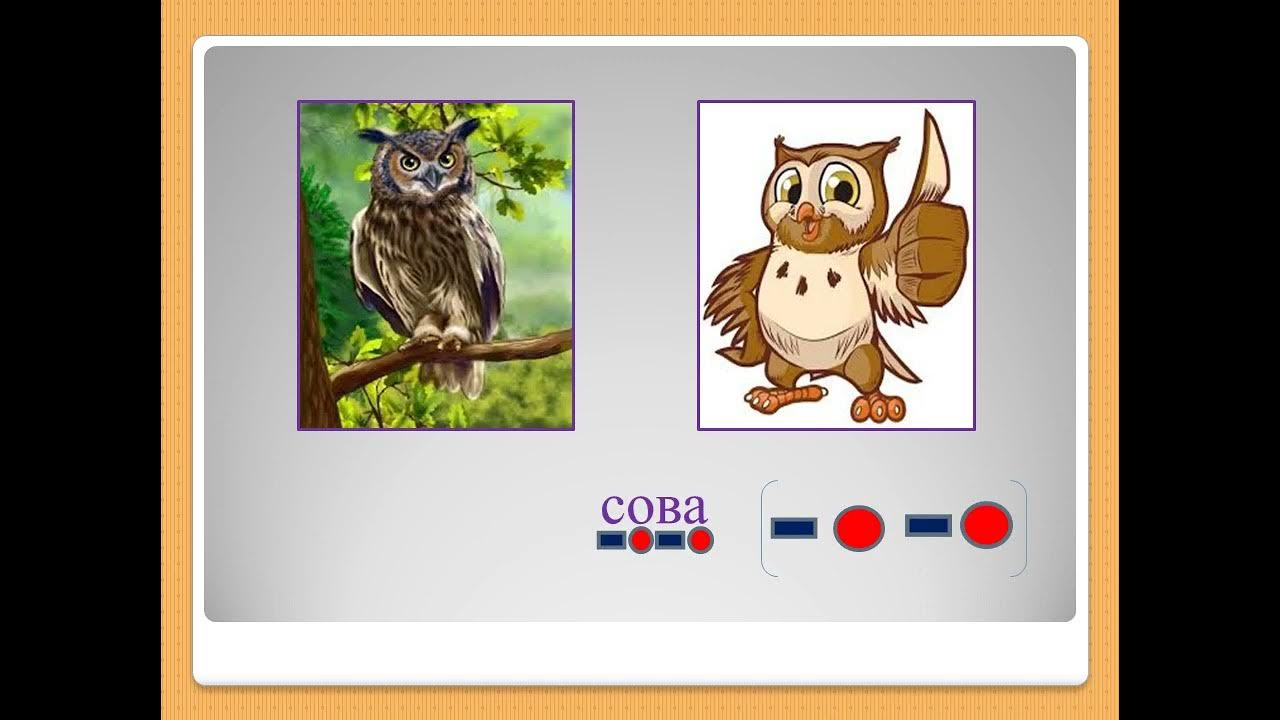 сова